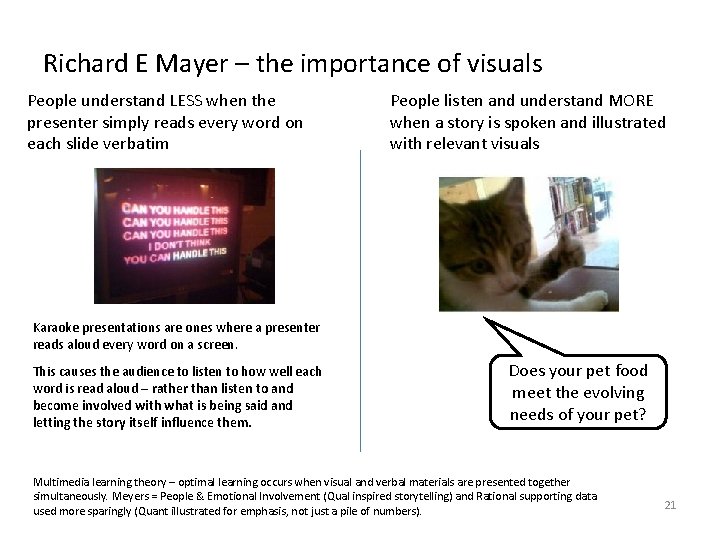 Richard E Mayer – the importance of visuals

People understand LESS when the presenter simply reads every word on each slide verbatim

CAN YOU HANDLE THIS
CAN YOU HANDLE THIS
CAN YOU HANDLE THIS
I DON'T THINK
YOU CAN HANDLE THIS

Karaoke presentations are ones where a presenter reads aloud every word on a screen.

This causes the audience to listen to how well each word is read aloud – rather than listen to and become involved with what is being said and letting the story itself influence them.

People listen and understand MORE when a story is spoken and illustrated with relevant visuals

Does your pet food meet the evolving needs of your pet?

Multimedia learning theory – optimal learning occurs when visual and verbal materials are presented together simultaneously. Meyers = People & Emotional Involvement (Qual inspired storytelling) and Rational supporting data used more sparingly (Quant illustrated for emphasis, not just a pile of numbers).

21